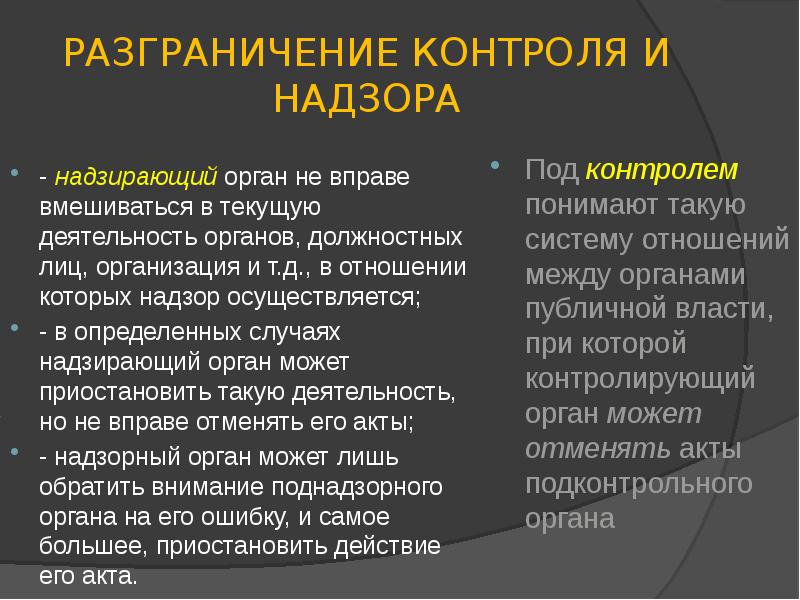 РАЗГРАНИЧЕНИЕ КОНТРОЛЯ И НАДЗОРА

- надзирающий орган не вправе вмешиваться в текущую деятельность органов, должностных лиц, организация и т.д., в отношении которых надзор осуществляется;

- в определенных случаях надзирающий орган может приостановить такую деятельность, но не вправе отменять его акты;

- надзорный орган может лишь обратить внимание поднадзорного органа на его ошибку, и самое большее, приостановить действие его акта.

Под контролем понимают такую систему отношений между органами публичной власти, при которой контролирующий орган может отменять акты подконтрольного органа